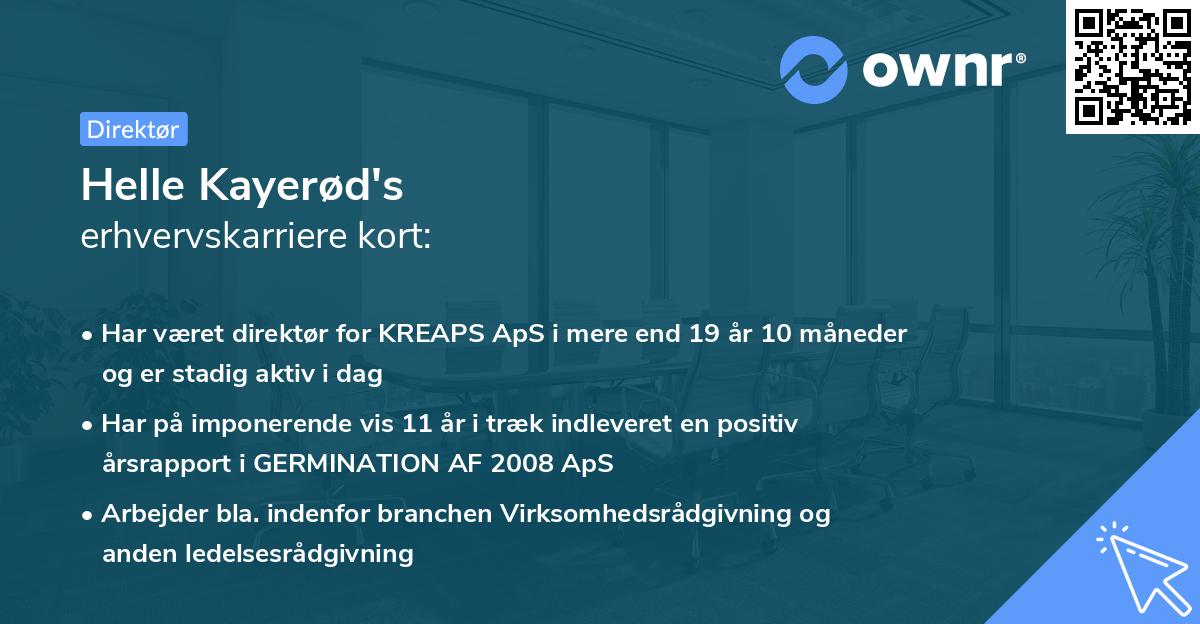 ownr®

Direktør

Helle Kayerød's
erhvervskarriere kort:

• Har været direktør for KREAPS ApS i mere end 19 år 10 måneder og er stadig aktiv i dag

• Har på imponerende vis 11 år i træk indleveret en positiv årsrapport i GERMINATION AF 2008 ApS

• Arbejder bla. indenfor branchen Virksomhedsrådgivning og anden ledelsesrådgivning